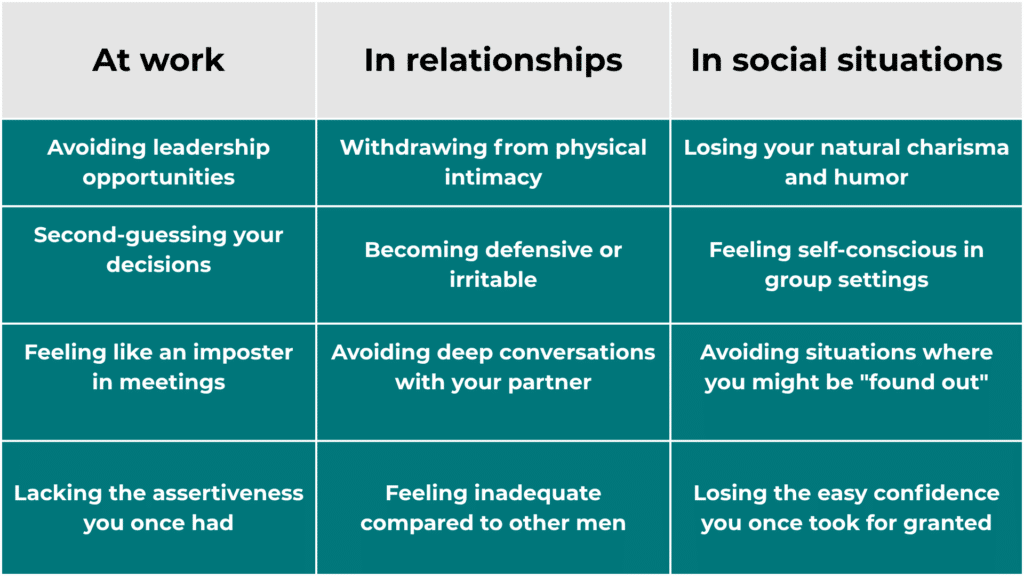 | At work | In relationships | In social situations |
|---|---|---|
| Avoiding leadership opportunities | Withdrawing from physical intimacy | Losing your natural charisma and humor |
| Second-guessing your decisions | Becoming defensive or irritable | Feeling self-conscious in group settings |
| Feeling like an imposter in meetings | Avoiding deep conversations with your partner | Avoiding situations where you might be "found out" |
| Lacking the assertiveness you once had | Feeling inadequate compared to other men | Losing the easy confidence you once took for granted |